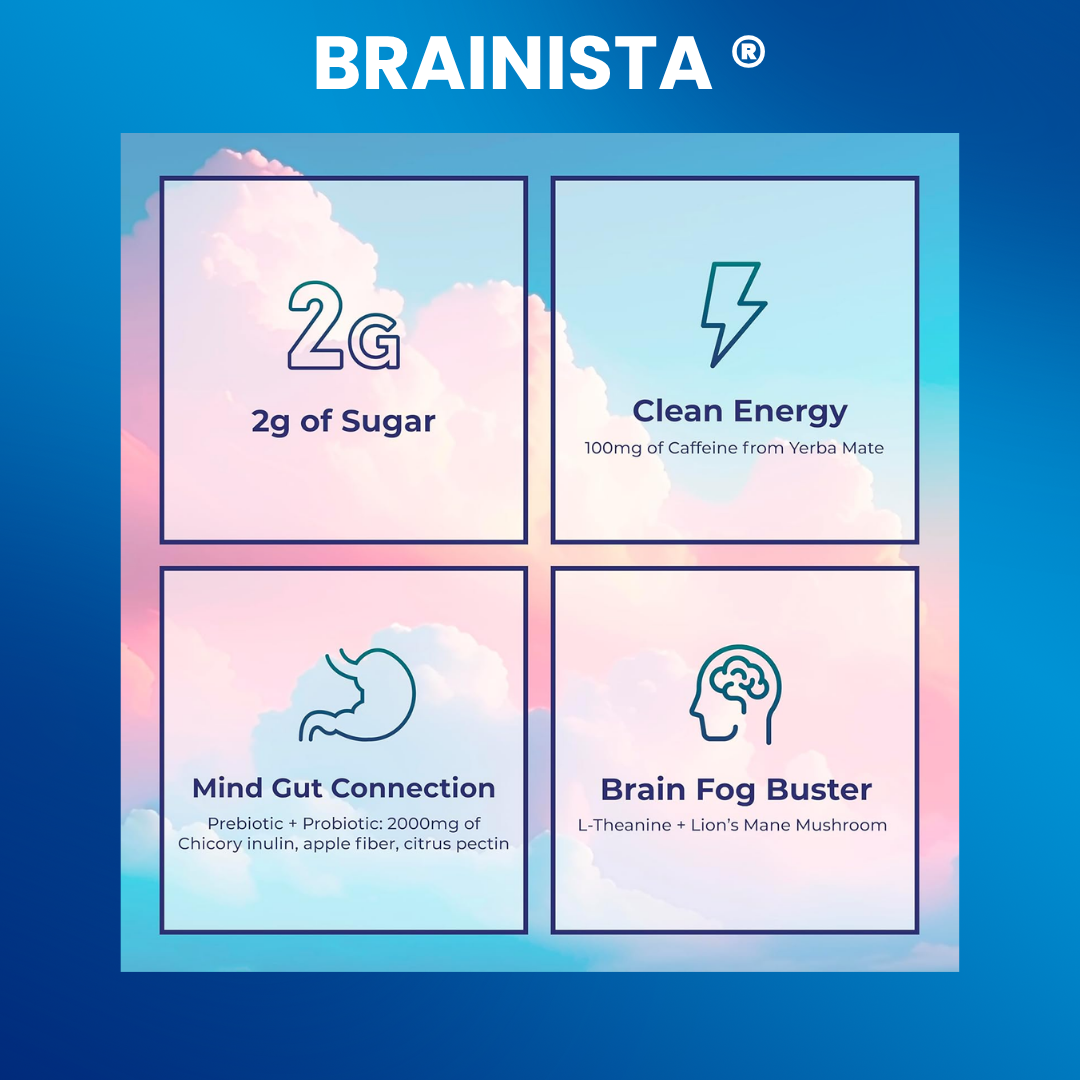 BRAINISTA ®

2G

2g of Sugar

Clean Energy

100mg of Caffeine from Yerba Mate

Mind Gut Connection

Prebiotic + Probiotic: 2000mg of Chicory inulin, apple fiber, citrus pectin

Brain Fog Buster

L-Theanine + Lion's Mane Mushroom